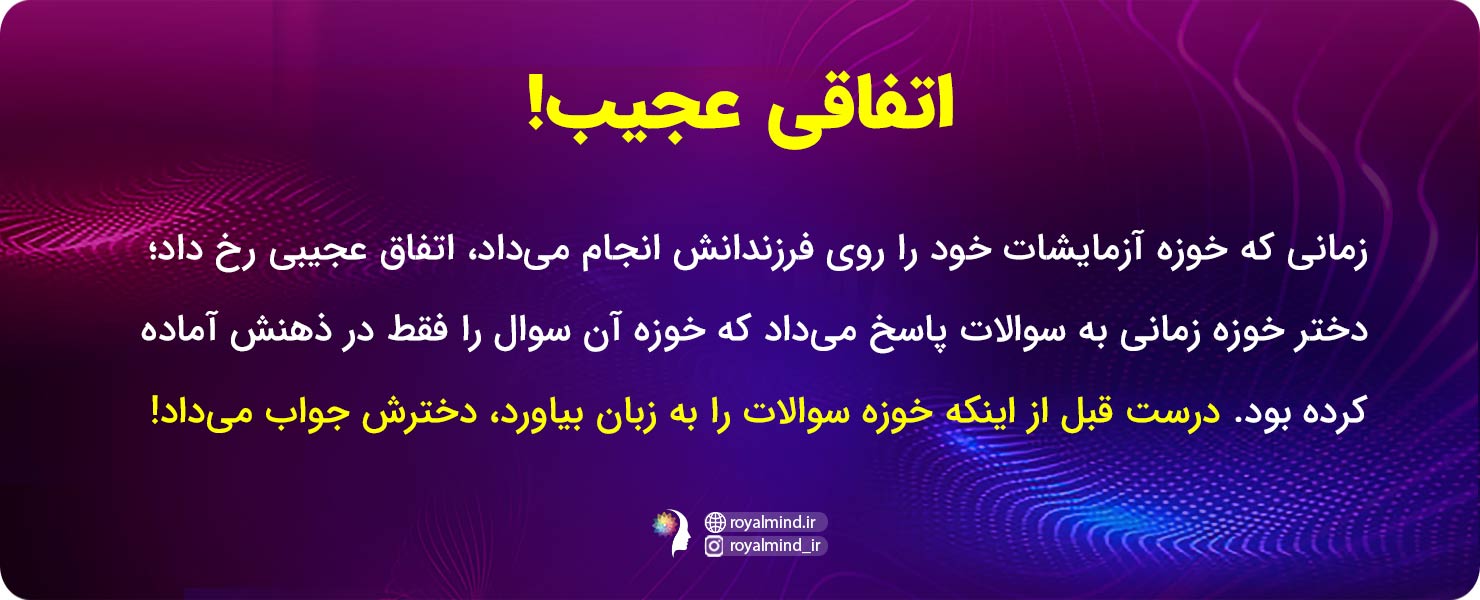 اتفاقی عجیب!

زمانی که خوزه آزمایشات خود را روی فرزندانش انجام می‌داد، اتفاق عجیبی رخ داد؛ دختر خوزه زمانی به سوالات پاسخ می‌داد که خوزه آن سوال را فقط در ذهنش آماده کرده بود. درست قبل از اینکه خوزه سوالات را به زبان بیاورد، دخترش جواب می‌داد!

royalmind.ir
royalmind_ir